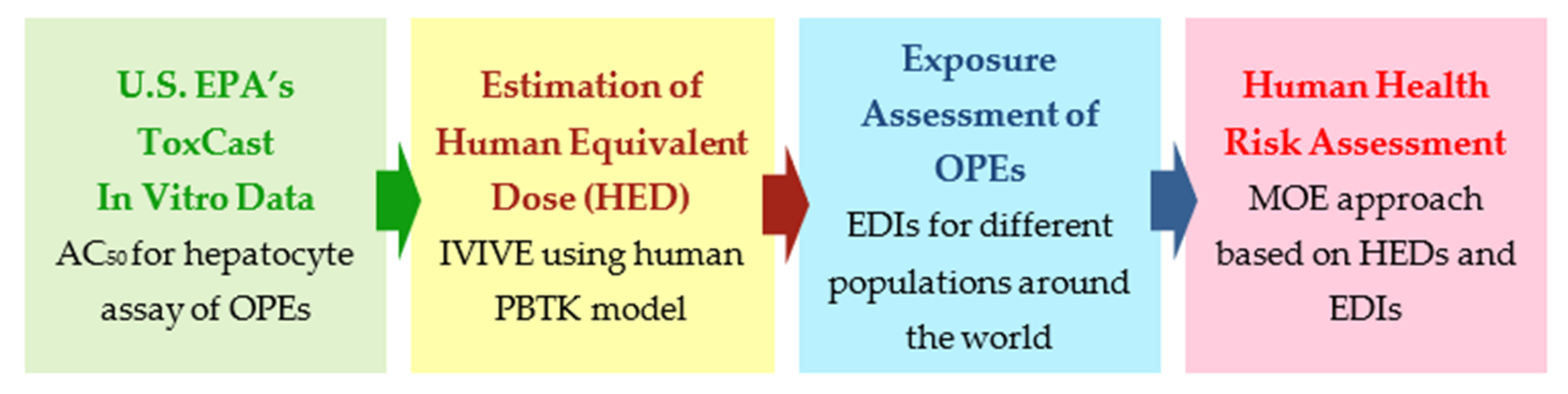 U.S. EPA's ToxCast In Vitro Data

$AC_{50}$ for hepatocyte assay of OPEs

Estimation of Human Equivalent Dose (HED)

IVIVE using human PBTK model

Exposure Assessment of OPEs

EDIs for different populations around the world

Human Health Risk Assessment

MOE approach based on HEDs and EDIs